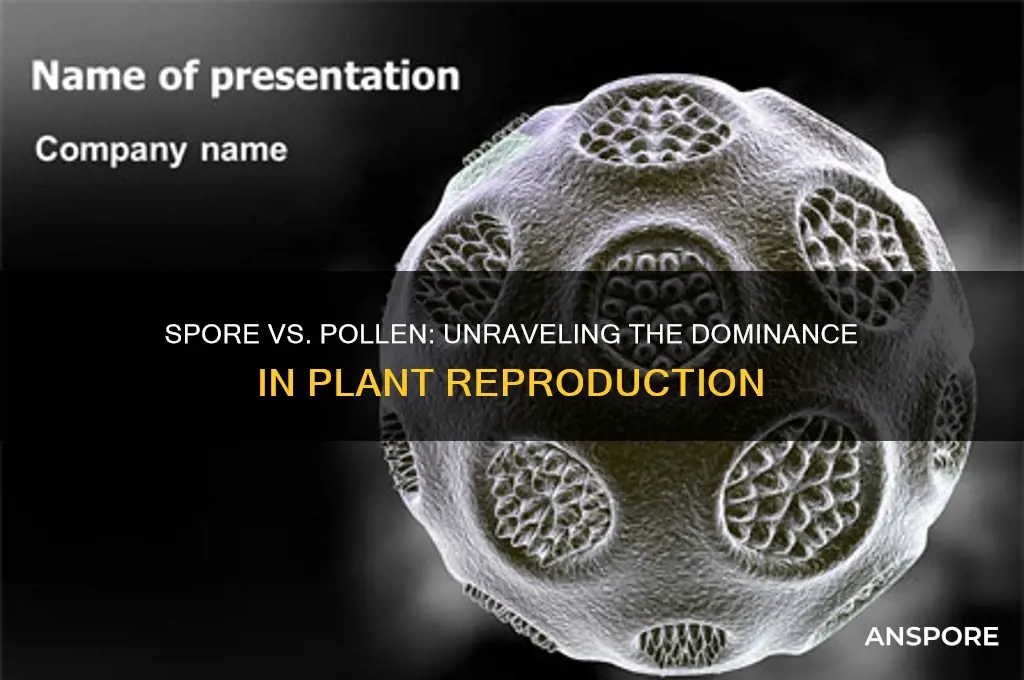 Name of presentation

Company name

SPORE VS. POLLEN: UNRAVELING THE DOMINANCE IN PLANT REPRODUCTION

ANSPORE